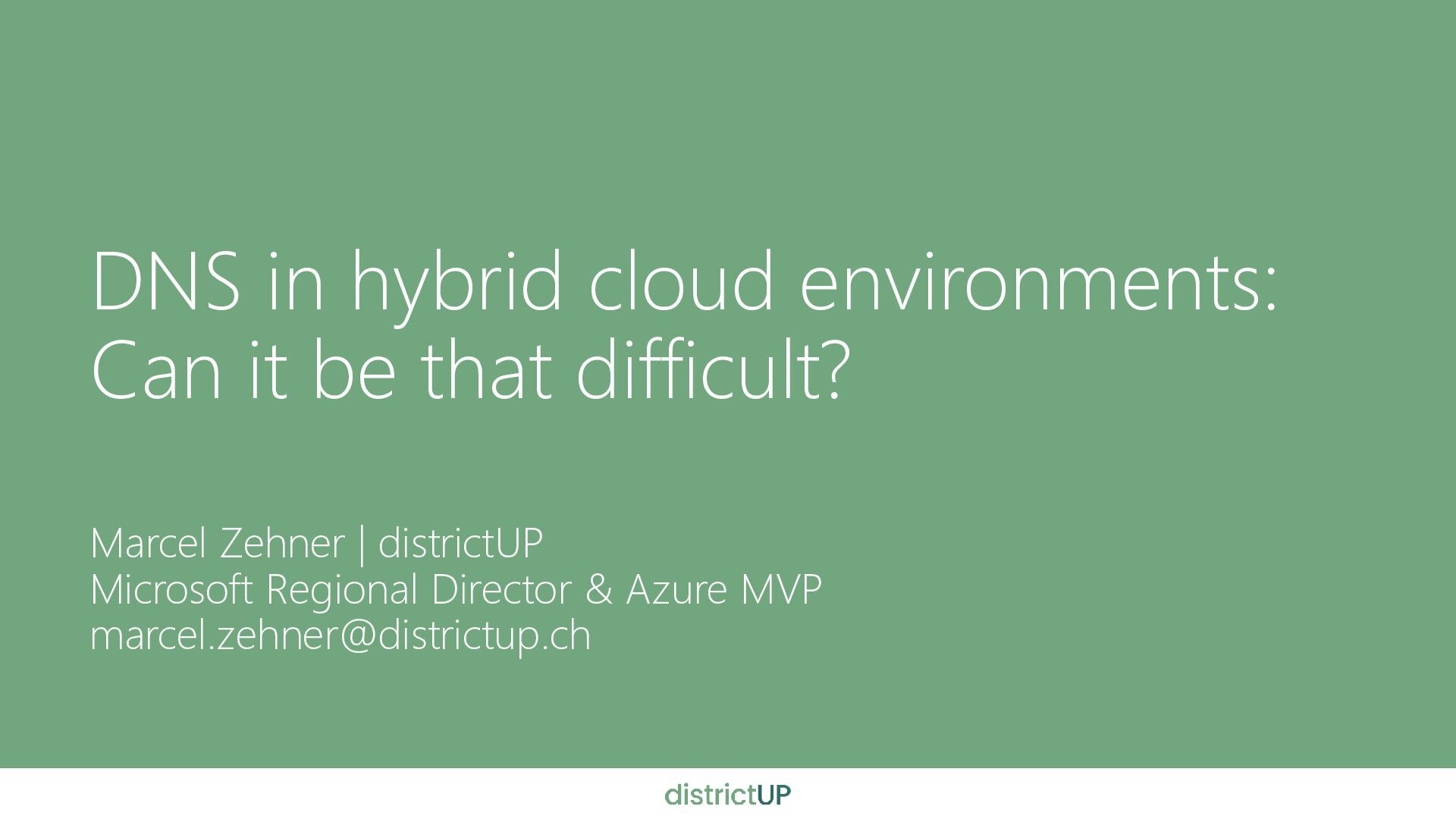 DNS in hybrid cloud environments:
Can it be that difficult?

Marcel Zehner | districtUP
Microsoft Regional Director & Azure MVP
marcel.zehner@districtup.ch

districtUP